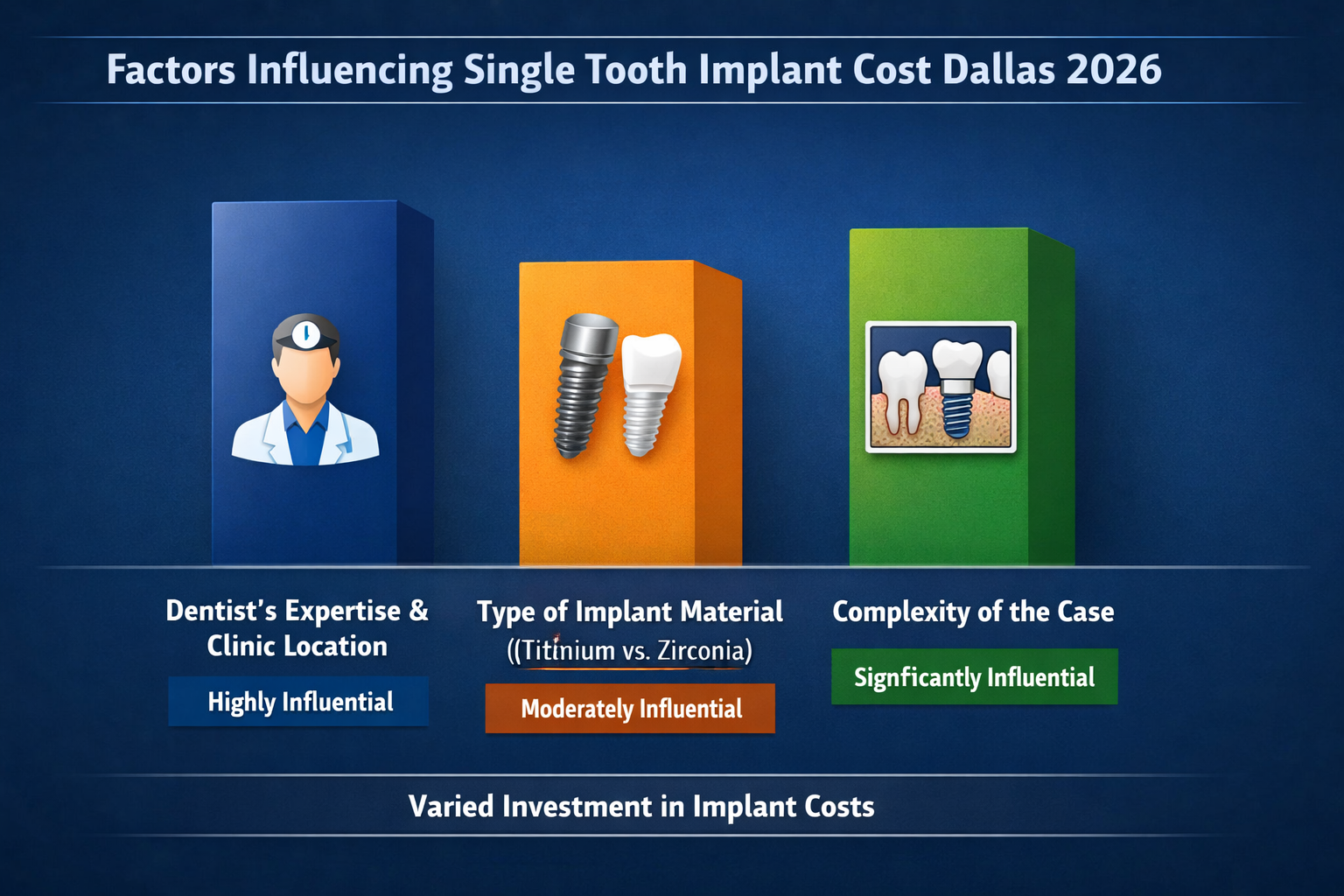 Factors Influencing Single Tooth Implant Cost Dallas 2026

Dentist's Expertise & Clinic Location

Highly Influential

Type of Implant Material ((Titinium vs. Zirconia)

Moderately Influential

Complexity of the Case

Signficantly Influential

Varied Investment in Implant Costs